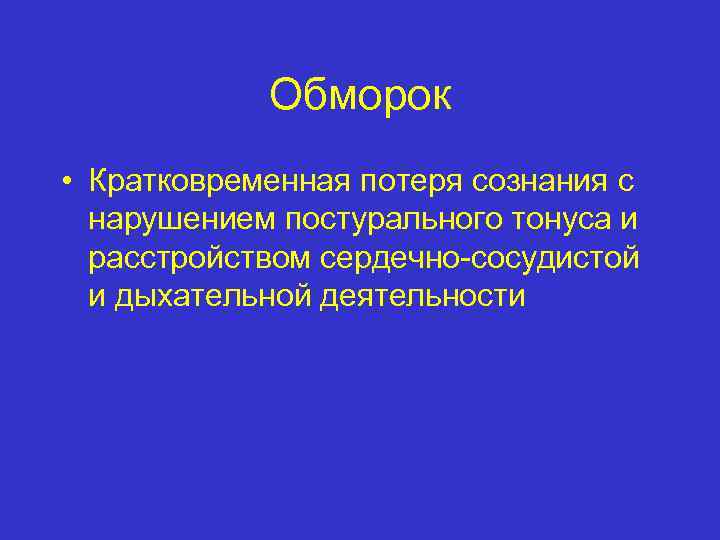 Обморок

• Кратковременная потеря сознания с нарушением постурального тонуса и расстройством сердечно-сосудистой и дыхательной деятельности